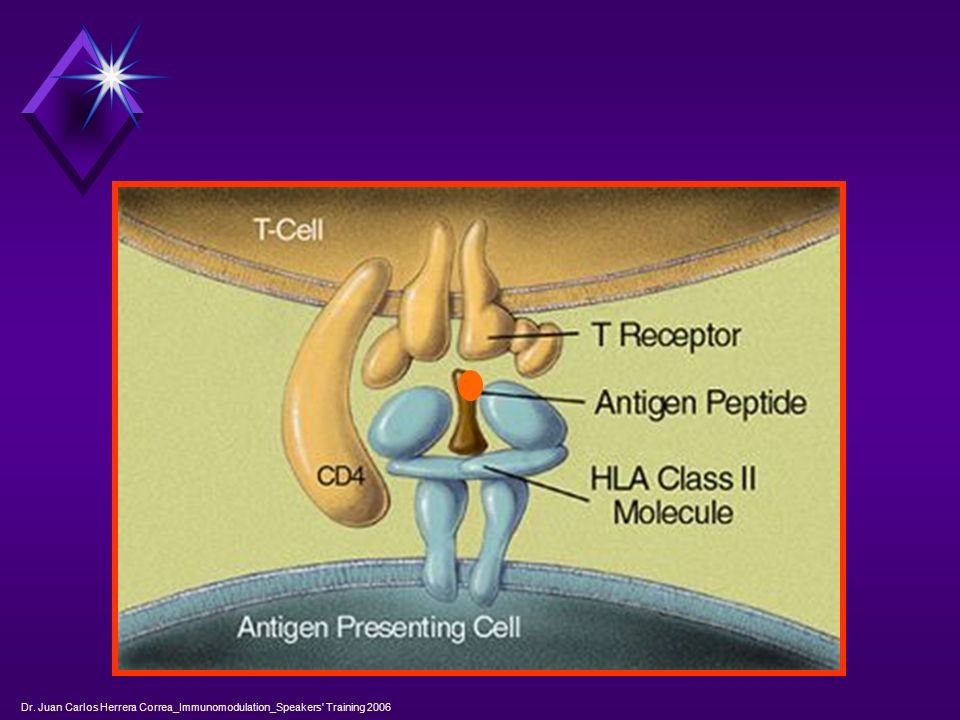 T-Cell

T Receptor

Antigen Peptide

CD4

HLA Class II Molecule

Antigen Presenting Cell

Dr. Juan Carlos Herrera Correa_Immunomodulation_Speakers' Training 2006